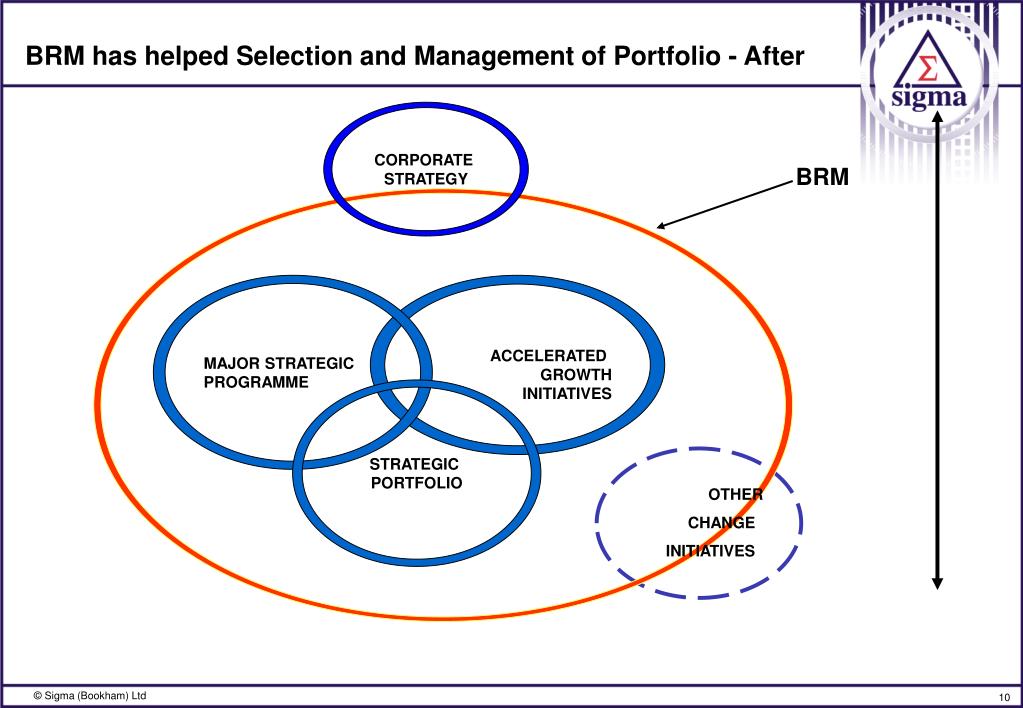 BRM has helped Selection and Management of Portfolio - After

$\Sigma$
sigma

CORPORATE STRATEGY

BRM

MAJOR STRATEGIC PROGRAMME

ACCELERATED GROWTH INITIATIVES

STRATEGIC PORTFOLIO

OTHER CHANGE INITIATIVES

© Sigma (Bookham) Ltd

10